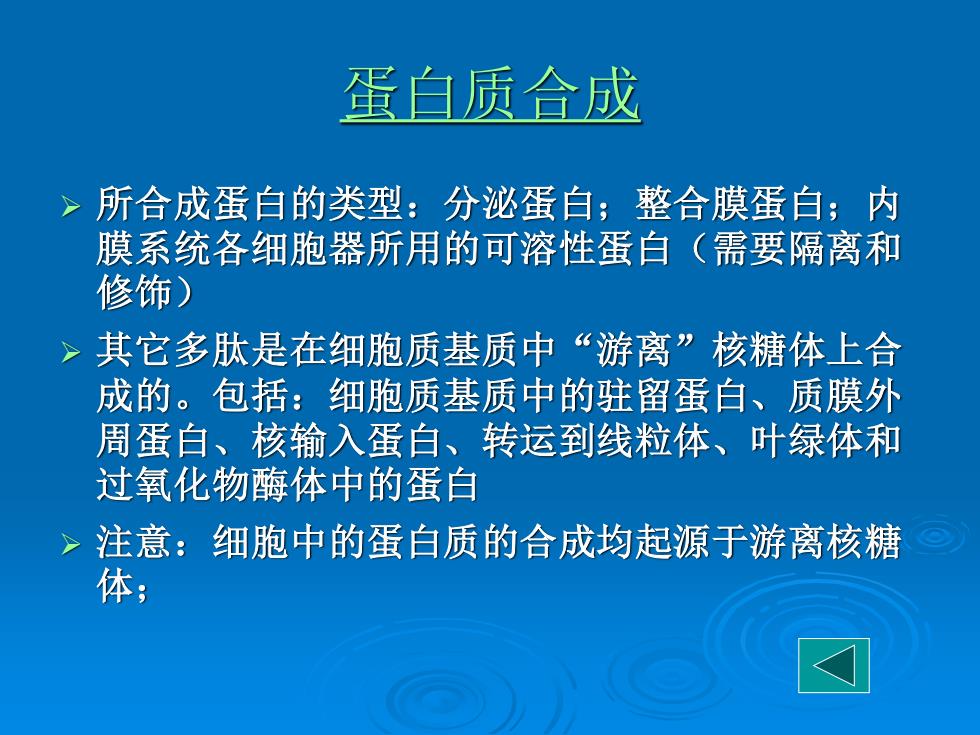 蛋白质合成

➢ 所合成蛋白的类型：分泌蛋白；整合膜蛋白；内膜系统各细胞器所用的可溶性蛋白（需要隔离和修饰）

➢ 其它多肽是在细胞质基质中“游离”核糖体上合成的。包括：细胞质基质中的驻留蛋白、质膜外周蛋白、核输入蛋白、转运到线粒体、叶绿体和过氧化物酶体中的蛋白

➢ 注意：细胞中的蛋白质的合成均起源于游离核糖体；